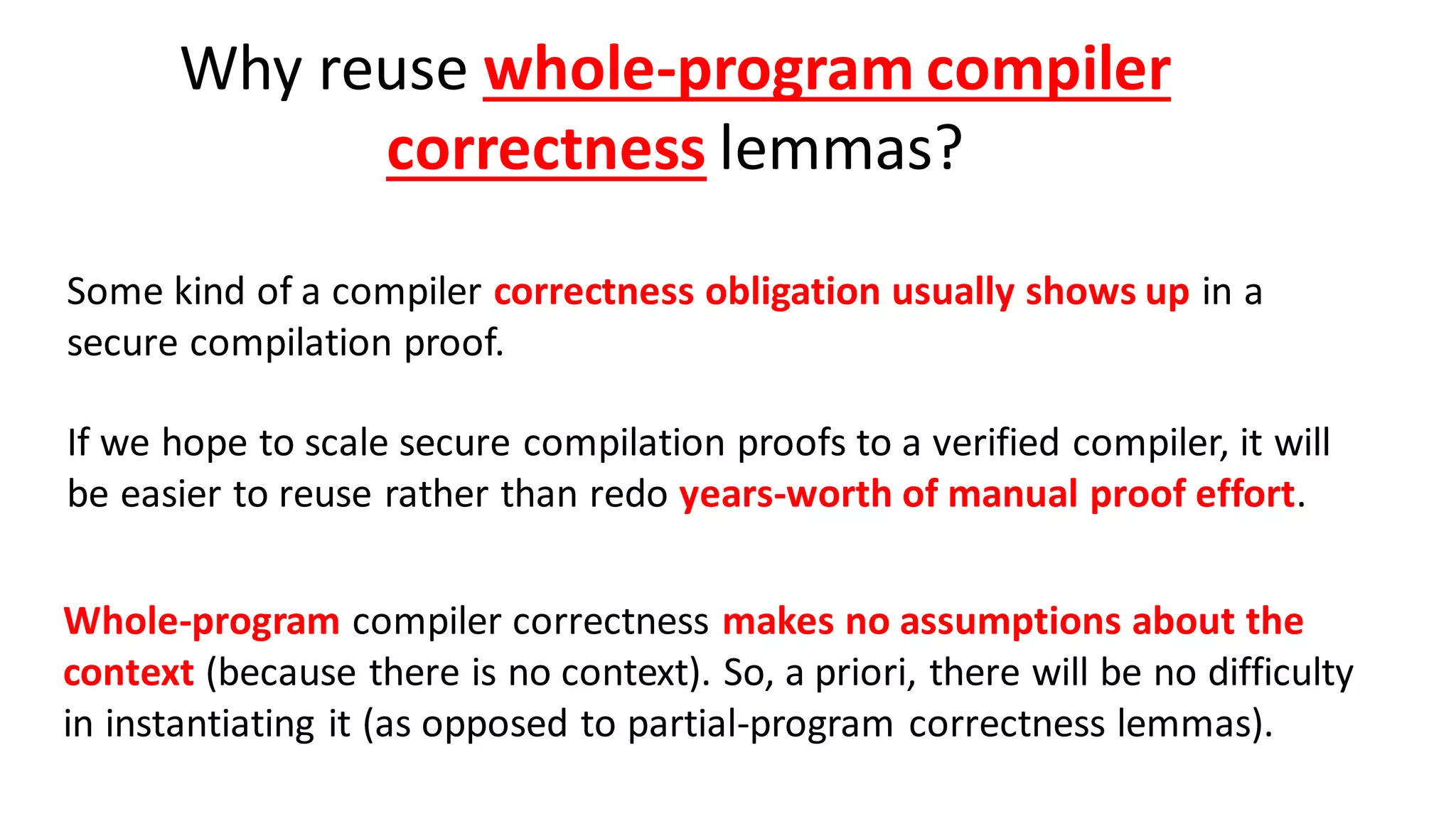 Why reuse whole-program compiler correctness lemmas?

Some kind of a compiler correctness obligation usually shows up in a secure compilation proof.

If we hope to scale secure compilation proofs to a verified compiler, it will be easier to reuse rather than redo years-worth of manual proof effort.

Whole-program compiler correctness makes no assumptions about the context (because there is no context). So, a priori, there will be no difficulty in instantiating it (as opposed to partial-program correctness lemmas).